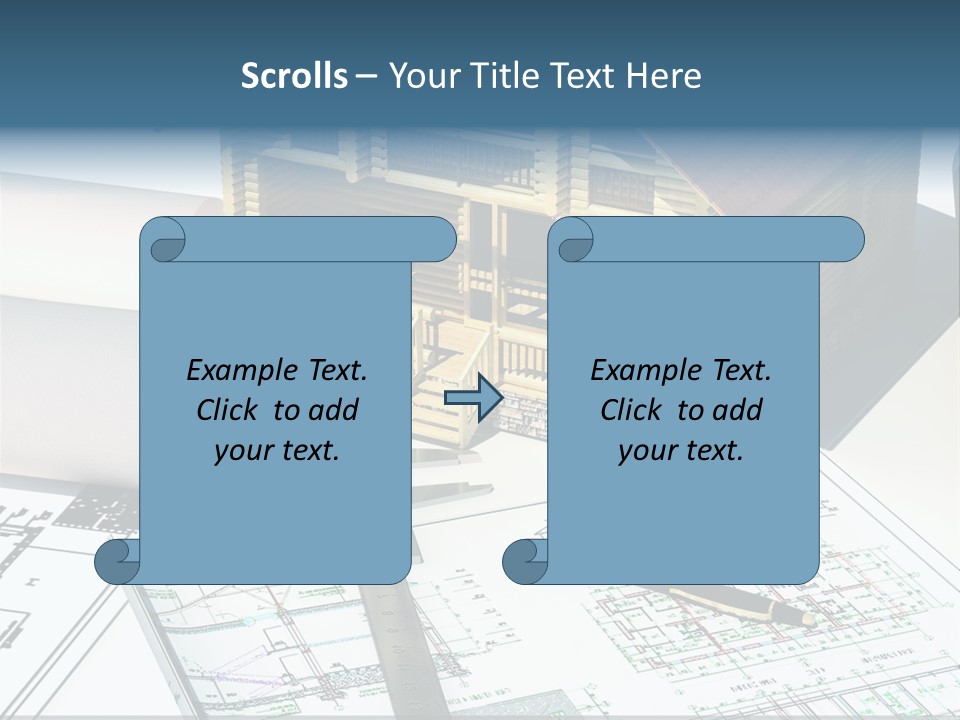 Scrolls – Your Title Text Here

Example Text. Click to add your text.

Example Text. Click to add your text.